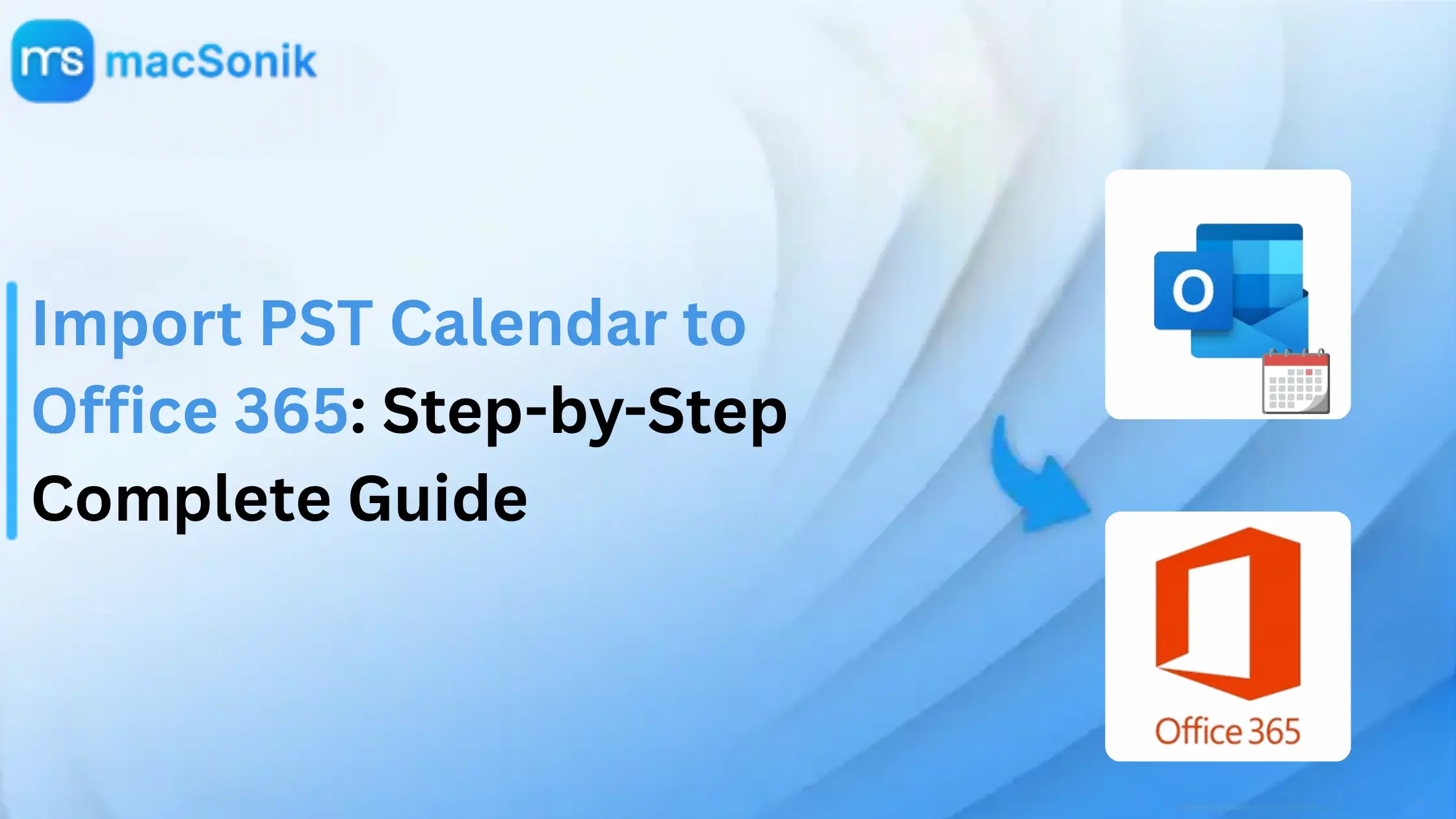 ms macSonik

Import PST Calendar to Office 365: Step-by-Step Complete Guide

O

Office 365